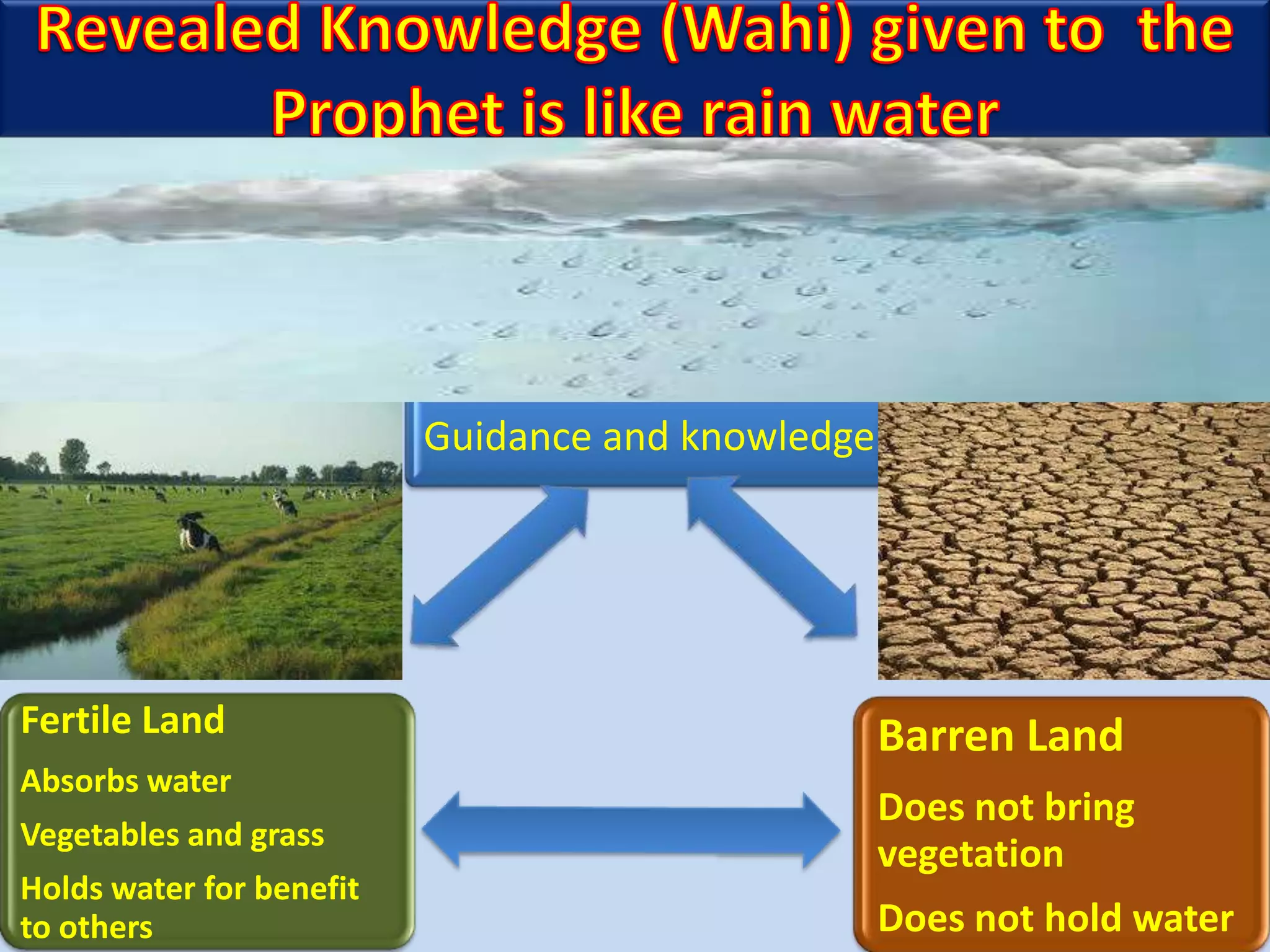 Revealed Knowledge (Wahi) given to the Prophet is like rain water

Guidance and knowledge

Fertile Land

Absorbs water

Vegetables and grass

Holds water for benefit to others

Barren Land

Does not bring vegetation

Does not hold water